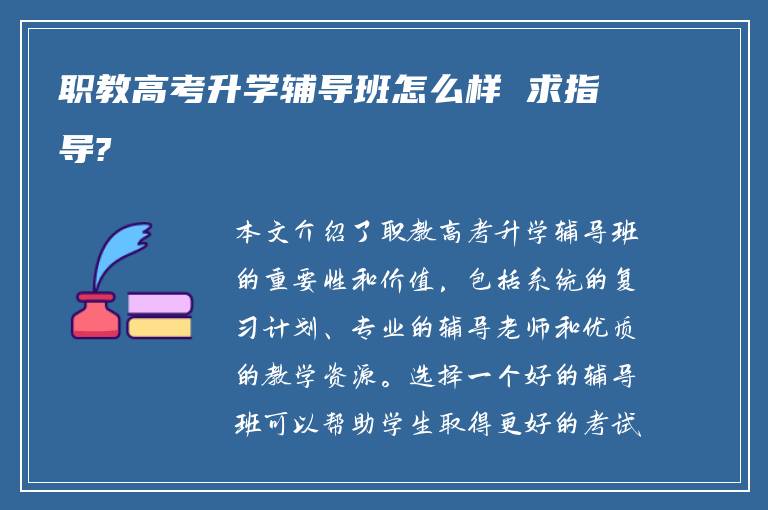 职教高考升学辅导班怎么样 求指导?

本文介绍了职教高考升学辅导班的重要性和价值，包括系统的复习计划、专业的辅导老师和优质的教学资源。选择一个好的辅导班可以帮助学生取得更好的考试